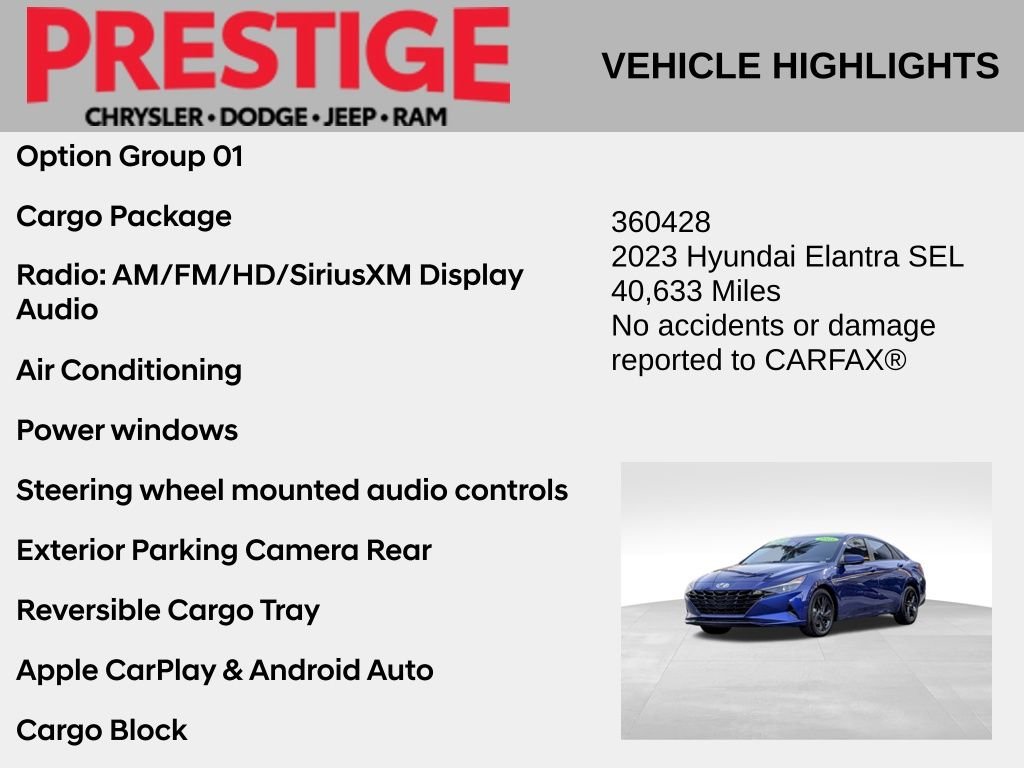 PRESTIGE
CHRYSLER • DODGE • JEEP • RAM

VEHICLE HIGHLIGHTS

Option Group 01

Cargo Package

Radio: AM/FM/HD/SiriusXM Display Audio

Air Conditioning

Power windows

Steering wheel mounted audio controls

Exterior Parking Camera Rear

Reversible Cargo Tray

Apple CarPlay & Android Auto

Cargo Block

360428
2023 Hyundai Elantra SEL
40,633 Miles
No accidents or damage reported to CARFAX®